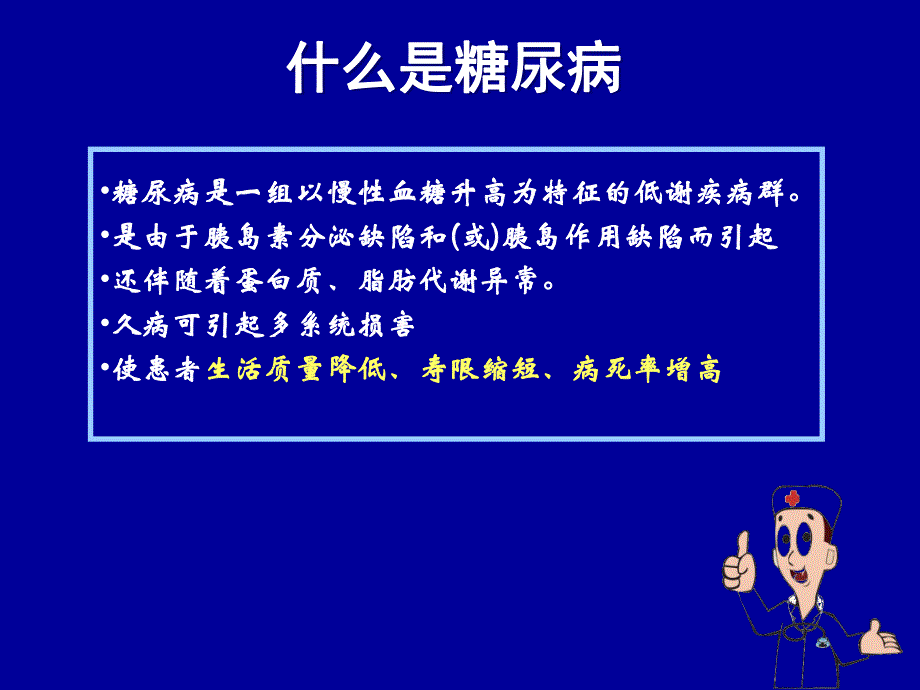 什么是糖尿病

•糖尿病是一组以慢性血糖升高为特征的低谢疾病群。

•是由于胰岛素分泌缺陷和(或)胰岛作用缺陷而引起

•还伴随着蛋白质、脂肪代谢异常。

•久病可引起多系统损害

•使患者生活质量降低、寿限缩短、病死率增高